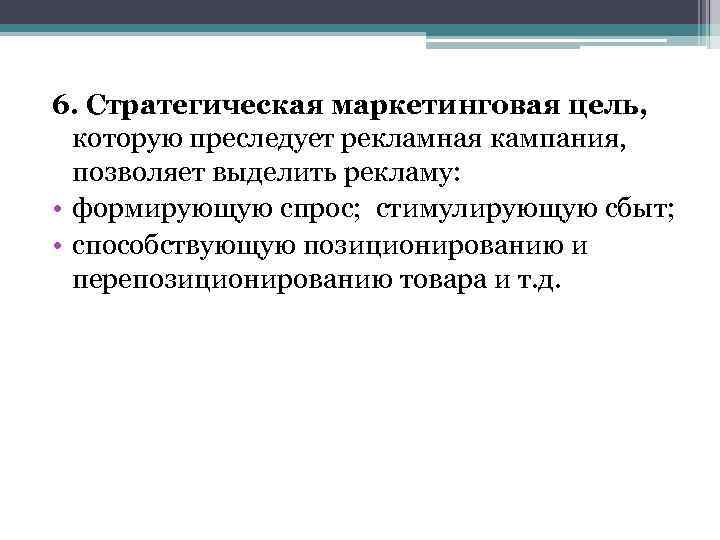 6. Стратегическая маркетинговая цель, которую преследует рекламная кампания, позволяет выделить рекламу:

• формирующую спрос; стимулирующую сбыт;
• способствующую позиционированию и перепозиционированию товара и т.д.